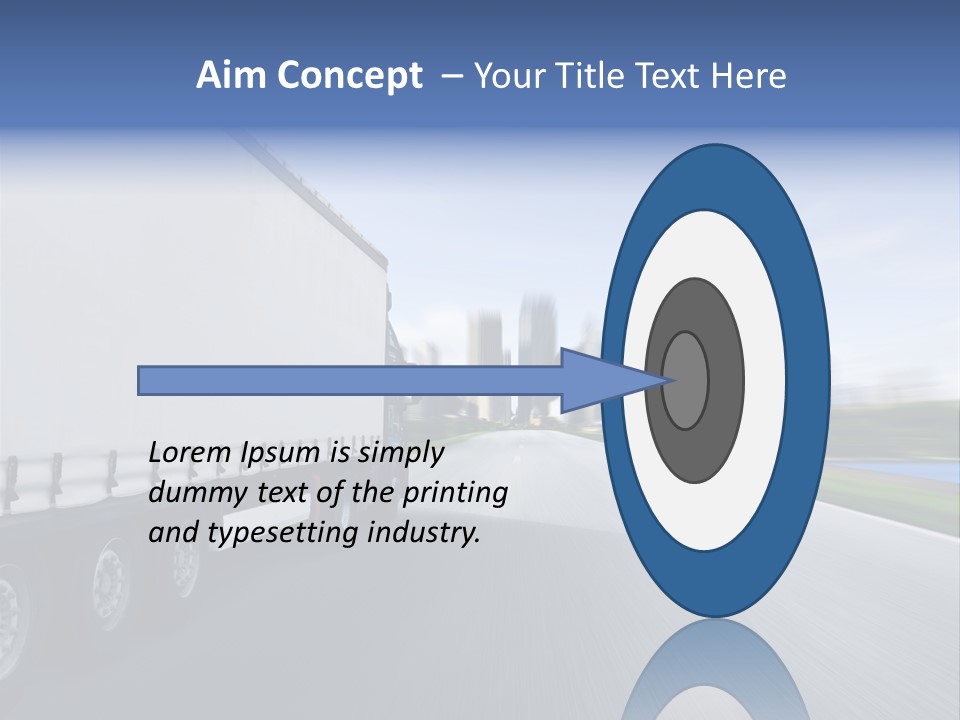 Aim Concept – Your Title Text Here

Lorem Ipsum is simply dummy text of the printing and typesetting industry.